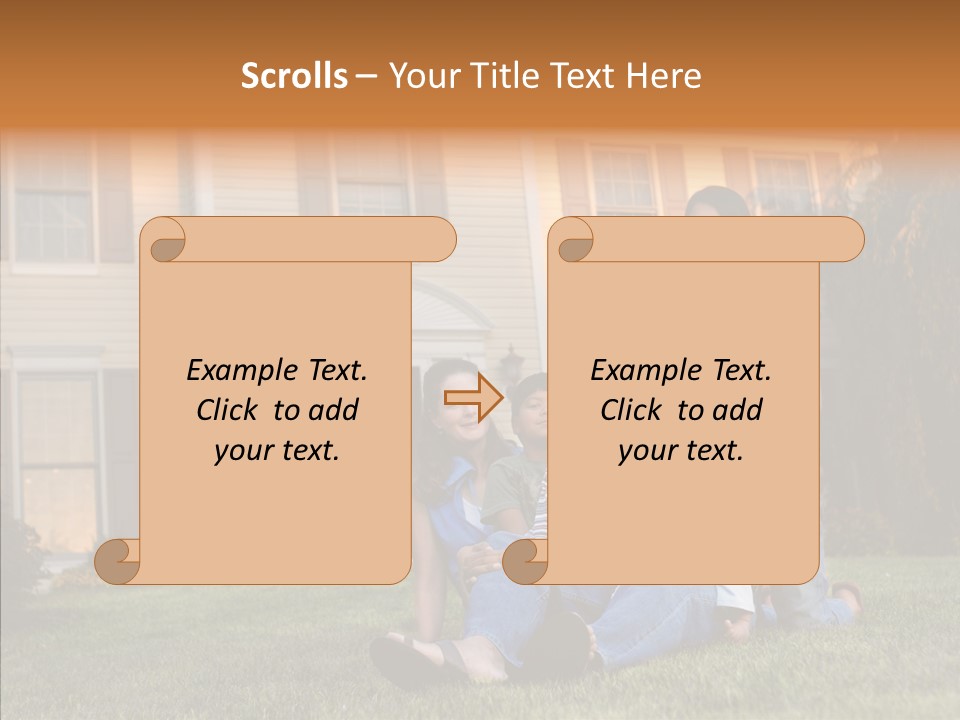 Scrolls – Your Title Text Here

Example Text. Click to add your text.

Example Text. Click to add your text.